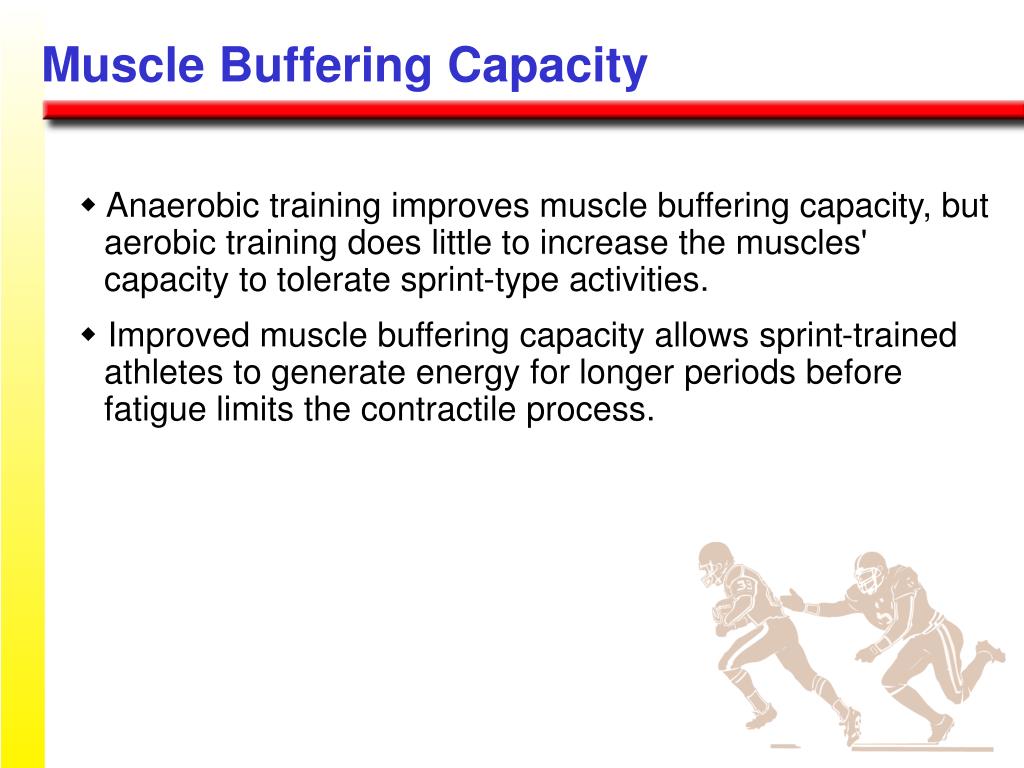 Muscle Buffering Capacity

◆ Anaerobic training improves muscle buffering capacity, but aerobic training does little to increase the muscles' capacity to tolerate sprint-type activities.

◆ Improved muscle buffering capacity allows sprint-trained athletes to generate energy for longer periods before fatigue limits the contractile process.